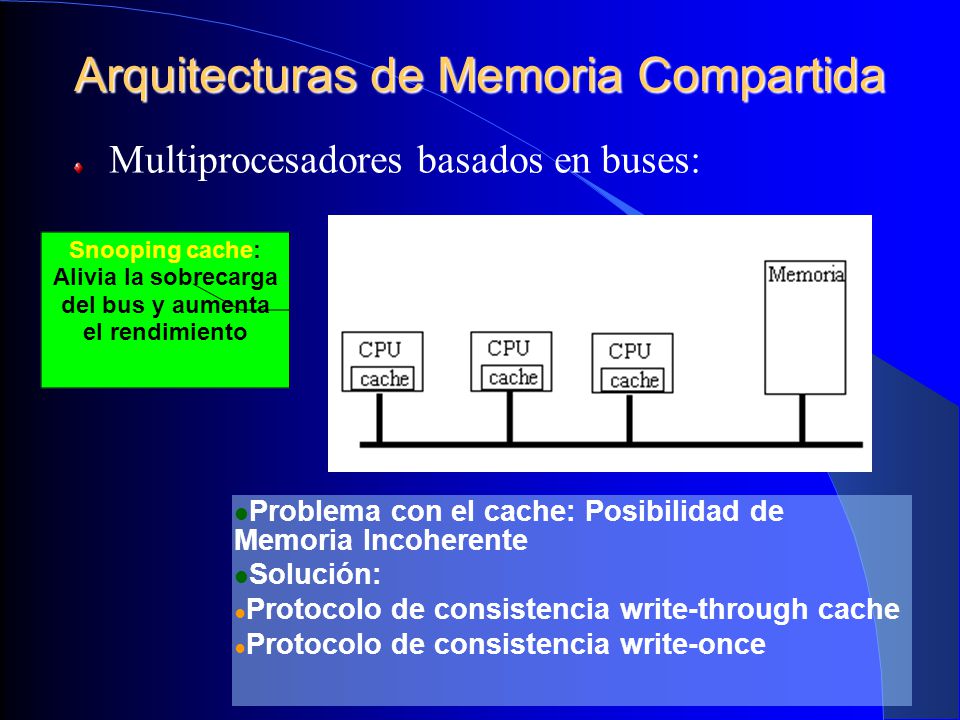 Arquitecturas de Memoria Compartida

Multiprocesadores basados en buses:

Snooping cache: Alivia la sobrecarga del bus y aumenta el rendimiento

CPU
cache

CPU
cache

CPU
cache

Memoria

Problema con el cache: Posibilidad de Memoria Incoherente

Solución:

Protocolo de consistencia write-through cache

Protocolo de consistencia write-once